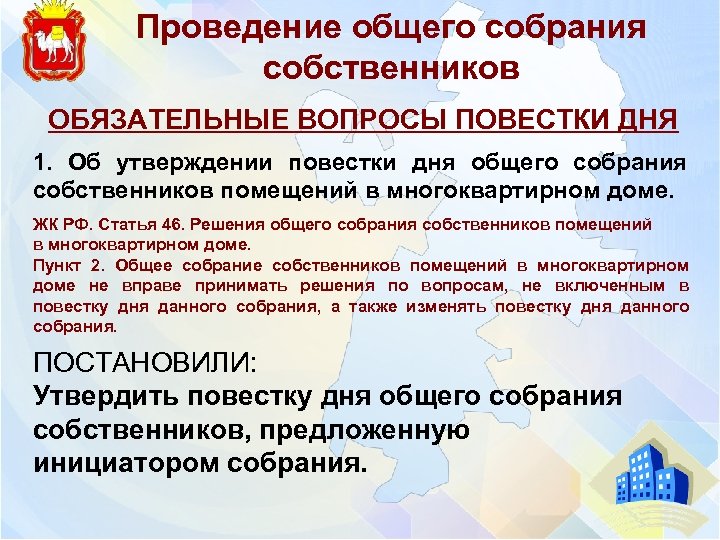 Проведение общего собрания собственников

ОБЯЗАТЕЛЬНЫЕ ВОПРОСЫ ПОВЕСТКИ ДНЯ

1. Об утверждении повестки дня общего собрания собственников помещений в многоквартирном доме.

ЖК РФ. Статья 46. Решения общего собрания собственников помещений в многоквартирном доме.
Пункт 2. Общее собрание собственников помещений в многоквартирном доме не вправе принимать решения по вопросам, не включенным в повестку дня данного собрания, а также изменять повестку дня данного собрания.

ПОСТАНОВИЛИ:
Утвердить повестку дня общего собрания собственников, предложенную инициатором собрания.